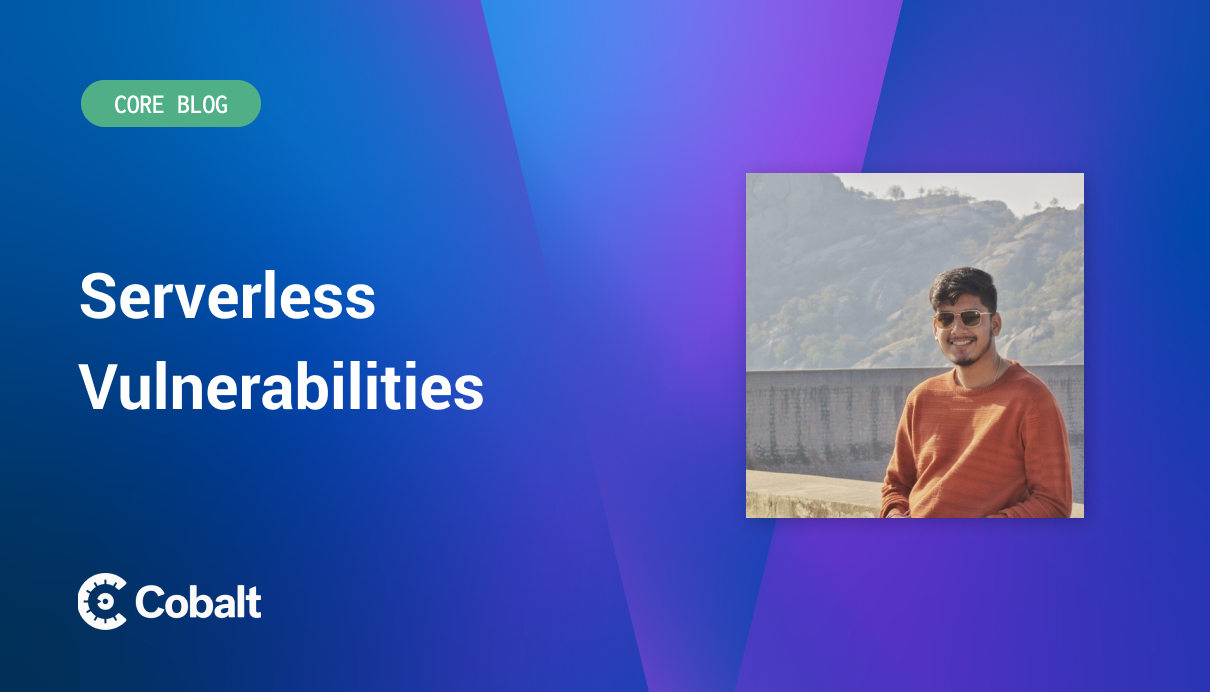 CORE BLOG

Serverless Vulnerabilities

Cobalt